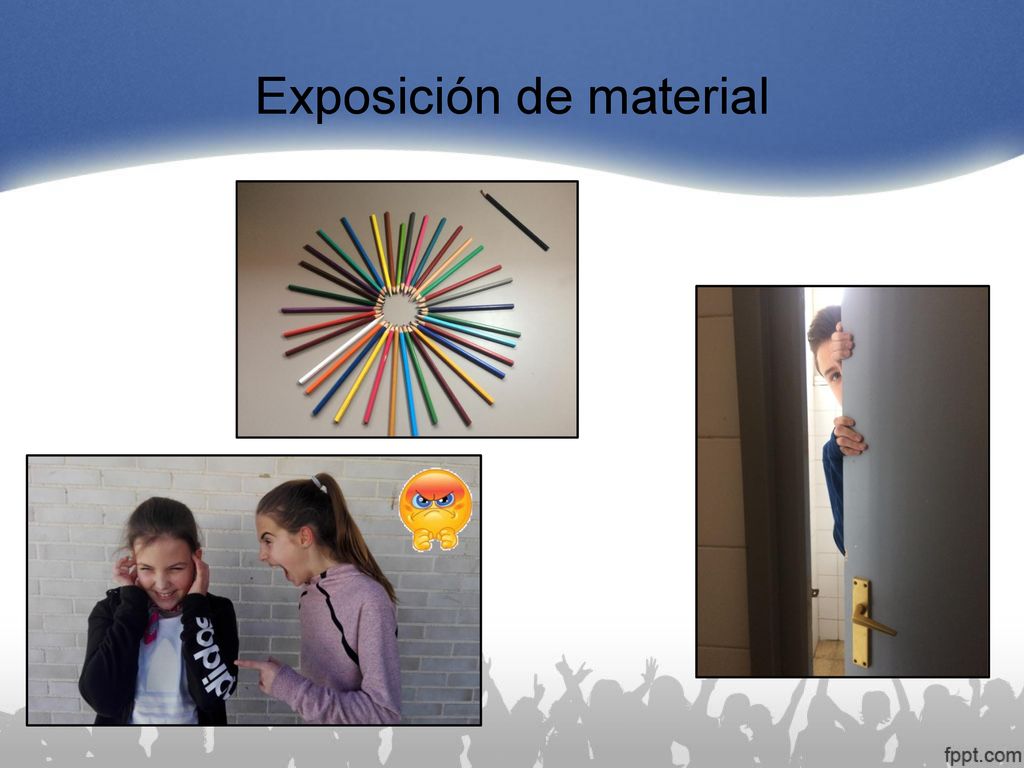 Exposición de material

adidas

fppt.com